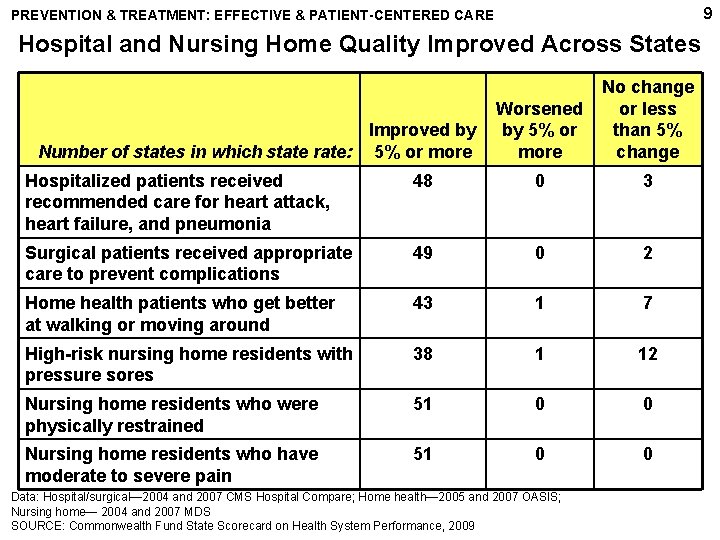 PREVENTION & TREATMENT: EFFECTIVE & PATIENT-CENTERED CARE

9

Hospital and Nursing Home Quality Improved Across States

| Number of states in which state rate: | Improved by 5% or more | Worsened by 5% or more | No change or less than 5% change |
|---|---|---|---|
| Hospitalized patients received recommended care for heart attack, heart failure, and pneumonia | 48 | 0 | 3 |
| Surgical patients received appropriate care to prevent complications | 49 | 0 | 2 |
| Home health patients who get better at walking or moving around | 43 | 1 | 7 |
| High-risk nursing home residents with pressure sores | 38 | 1 | 12 |
| Nursing home residents who were physically restrained | 51 | 0 | 0 |
| Nursing home residents who have moderate to severe pain | 51 | 0 | 0 |

Data: Hospital/surgical—2004 and 2007 CMS Hospital Compare; Home health—2005 and 2007 OASIS; Nursing home— 2004 and 2007 MDS
SOURCE: Commonwealth Fund State Scorecard on Health System Performance, 2009